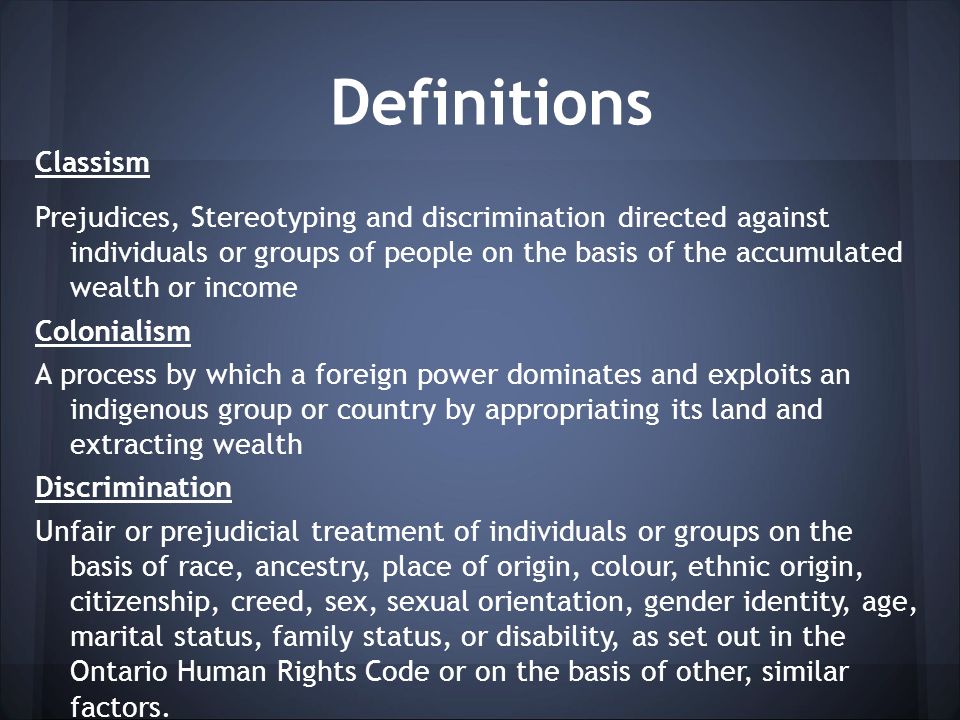 Definitions

Classism

Prejudices, Stereotyping and discrimination directed against individuals or groups of people on the basis of the accumulated wealth or income

Colonialism

A process by which a foreign power dominates and exploits an indigenous group or country by appropriating its land and extracting wealth

Discrimination

Unfair or prejudicial treatment of individuals or groups on the basis of race, ancestry, place of origin, colour, ethnic origin, citizenship, creed, sex, sexual orientation, gender identity, age, marital status, family status, or disability, as set out in the Ontario Human Rights Code or on the basis of other, similar factors.